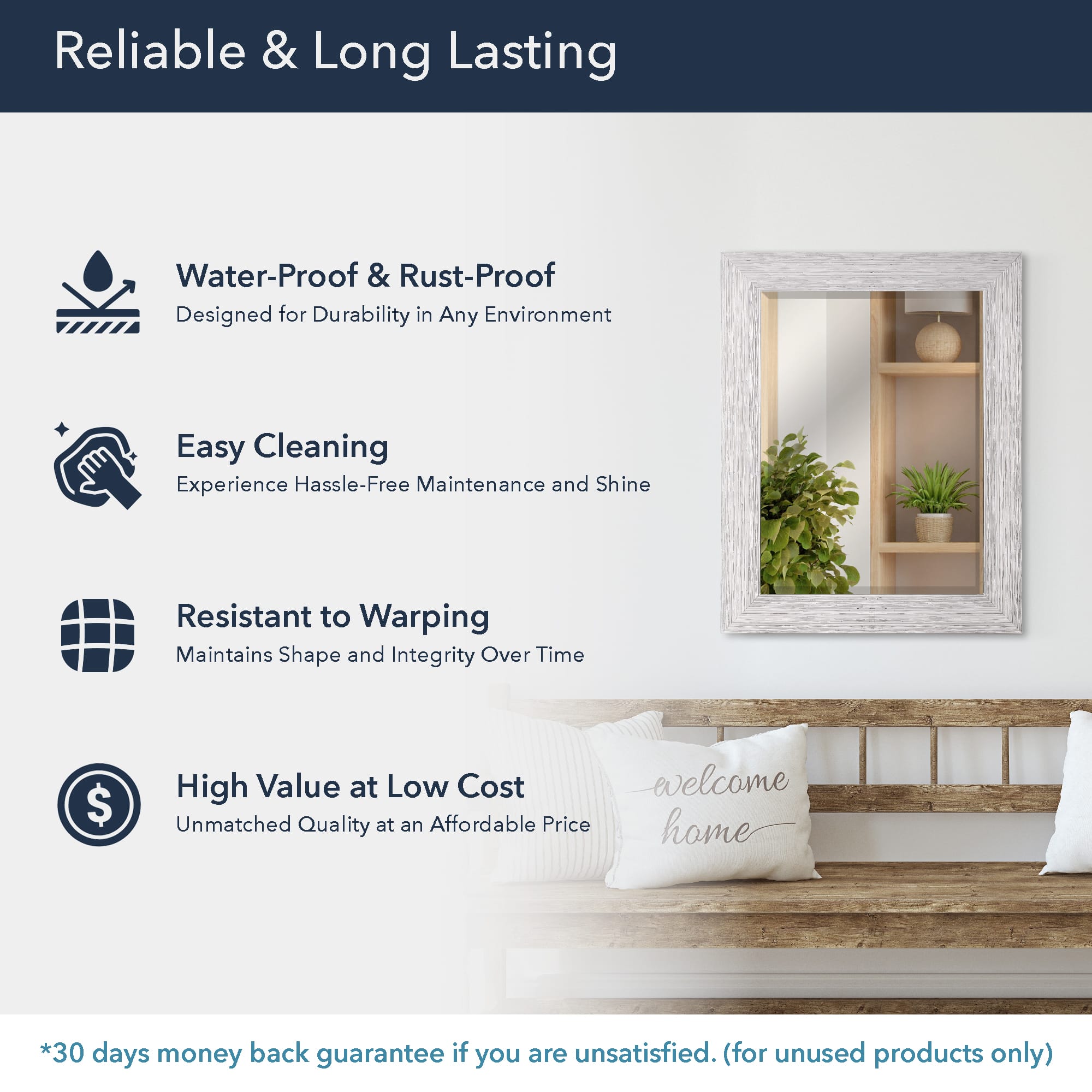 Reliable & Long Lasting

Water-Proof & Rust-Proof
Designed for Durability in Any Environment

Easy Cleaning
Experience Hassle-Free Maintenance and Shine

Resistant to Warping
Maintains Shape and Integrity Over Time

High Value at Low Cost
Unmatched Quality at an Affordable Price

welcome home

*30 days money back guarantee if you are unsatisfied. (for unused products only)